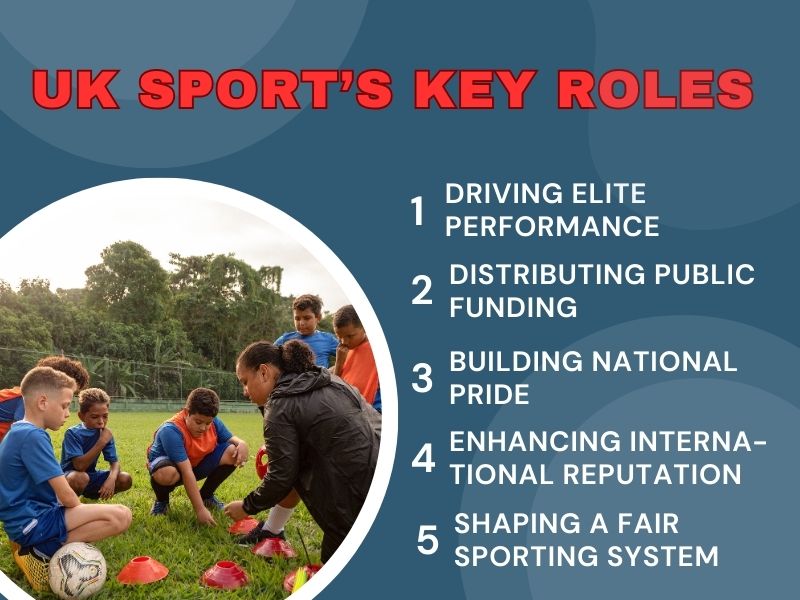 UK SPORT'S KEY ROLES

1 DRIVING ELITE PERFORMANCE

2 DISTRIBUTING PUBLIC FUNDING

3 BUILDING NATIONAL PRIDE

4 ENHANCING INTERNATIONAL REPUTATION

5 SHAPING A FAIR SPORTING SYSTEM